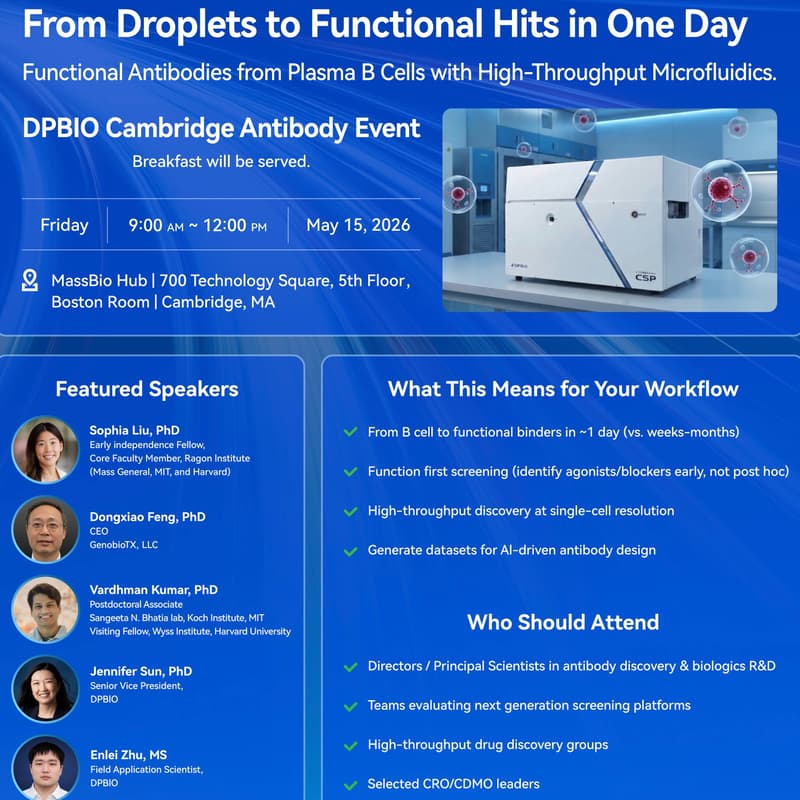 From Droplets to Functional Hits in One Day

Functional Antibodies from Plasma B Cells with High-Throughput Microfluidics.

DPBIO Cambridge Antibody Event

Breakfast will be served.

Friday | 9:00 AM ~ 12:00 PM | May 15, 2026

MassBio Hub | 700 Technology Square, 5th Floor, Boston Room | Cambridge, MA

DPBIO

CSP

Featured Speakers

Sophia Liu, PhD
Early independence Fellow,
Core Faculty Member, Ragon Institute
(Mass General, MIT, and Harvard)

Dongxiao Feng, PhD
CEO
GenobioTX, LLC

Vardhman Kumar, PhD
Postdoctoral Associate
Sangeeta N. Bhatia lab, Koch Institute, MIT
Visiting Fellow, Wyss Institute, Harvard University

Jennifer Sun, PhD
Senior Vice President,
DPBIO

Enlei Zhu, MS
Field Application Scientist,
DPBIO

What This Means for Your Workflow

From B cell to functional binders in ~1 day (vs. weeks-months)

Function first screening (identify agonists/blockers early, not post hoc)

High-throughput discovery at single-cell resolution

Generate datasets for AI-driven antibody design

Who Should Attend

Directors / Principal Scientists in antibody discovery & biologics R&D

Teams evaluating next generation screening platforms

High-throughput drug discovery groups

Selected CRO/CDMO leaders